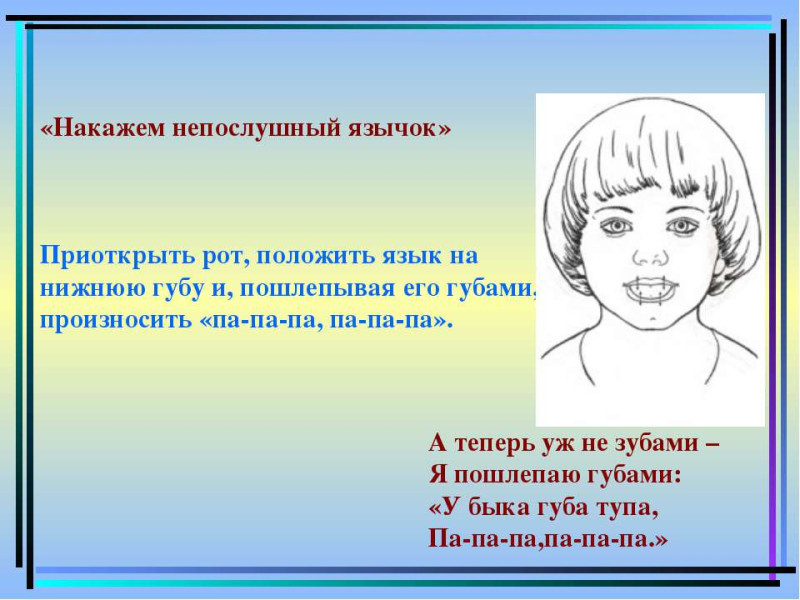 «Накажем непослушный язычок»

Приоткрыть рот, положить язык на нижнюю губу и, пошлепывая его губами, произносить «па-па-па, па-па-па».

А теперь уж не зубами –
Я пошлепаю губами:
«У быка губа тупа,
Па-па-па,па-па-па.»